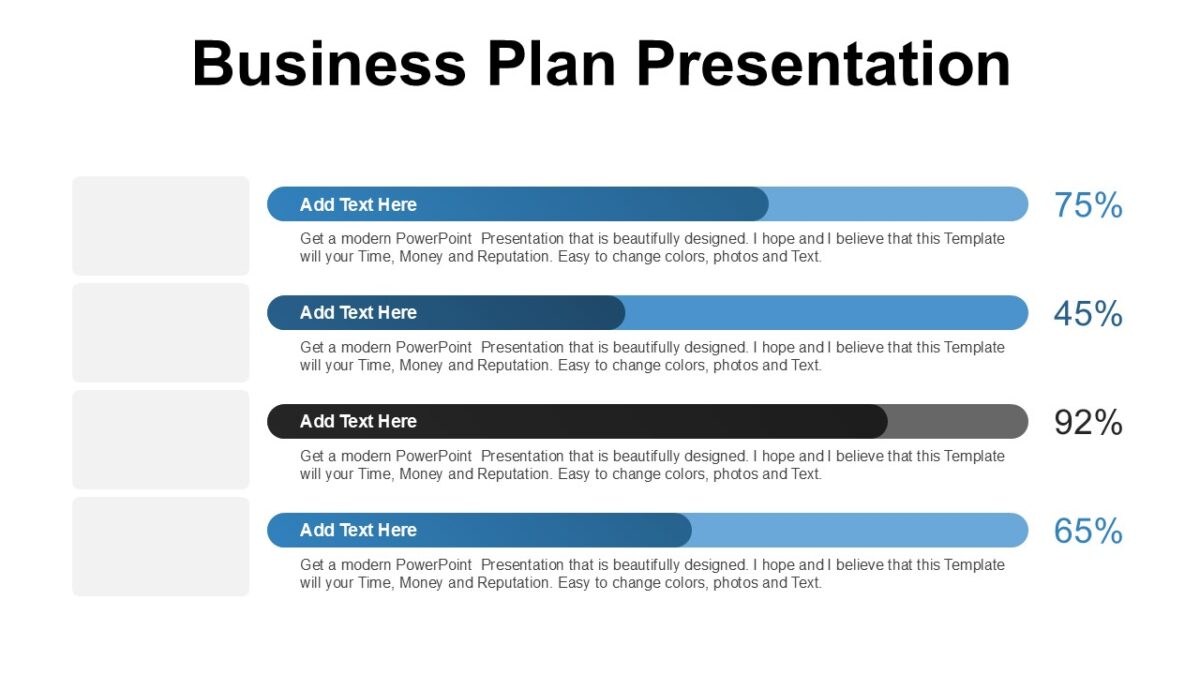 Business Plan Presentation

Add Text Here

75%

Get a modern PowerPoint Presentation that is beautifully designed. I hope and I believe that this Template will your Time, Money and Reputation. Easy to change colors, photos and Text.

Add Text Here

45%

Get a modern PowerPoint Presentation that is beautifully designed. I hope and I believe that this Template will your Time, Money and Reputation. Easy to change colors, photos and Text.

Add Text Here

92%

Get a modern PowerPoint Presentation that is beautifully designed. I hope and I believe that this Template will your Time, Money and Reputation. Easy to change colors, photos and Text.

Add Text Here

65%

Get a modern PowerPoint Presentation that is beautifully designed. I hope and I believe that this Template will your Time, Money and Reputation. Easy to change colors, photos and Text.